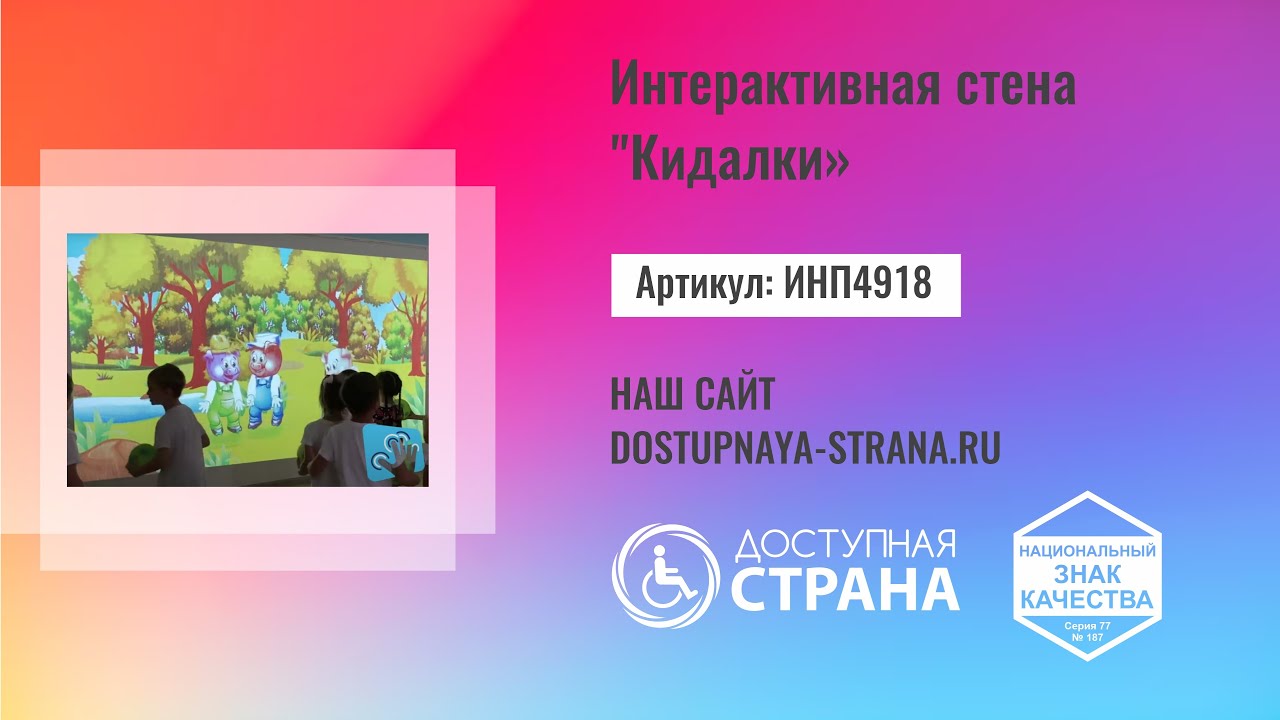 Интерактивная стена "Кидалки»

Артикул: ИНП4918

НАШ САЙТ
DOSTUPNAYA-STRANA.RU

ДОСТУПНАЯ
СТРАНА

НАЦИОНАЛЬНЫЙ
ЗНАК
КАЧЕСТВА
Серия 77
№ 187